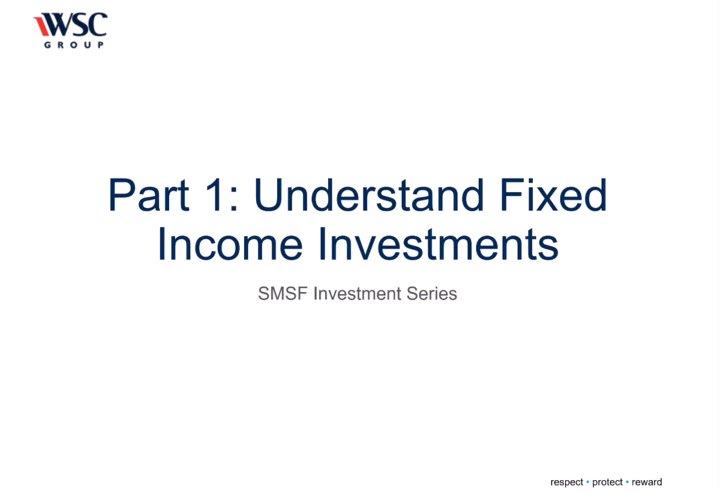 WSC
GROUP

Part 1: Understand Fixed Income Investments

SMSF Investment Series

respect • protect • reward